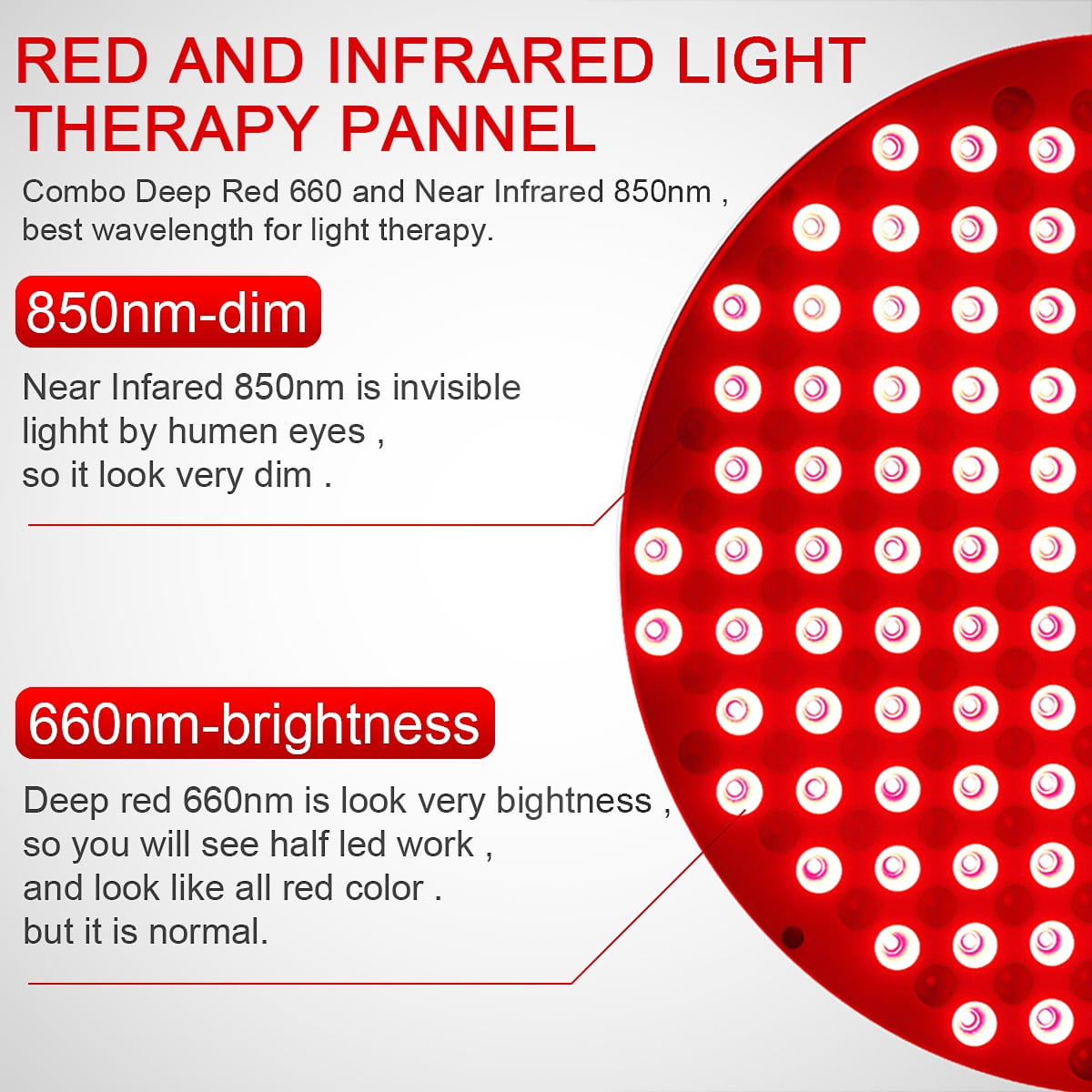 RED AND INFRARED LIGHT THERAPY PANNEL

Combo Deep Red 660 and Near Infrared 850nm , best wavelength for light therapy.

850nm-dim

Near Infared 850nm is invisible lighht by humen eyes , so it look very dim .

660nm-brightness

Deep red 660nm is look very bightness , so you will see half led work , and look like all red color . but it is normal.